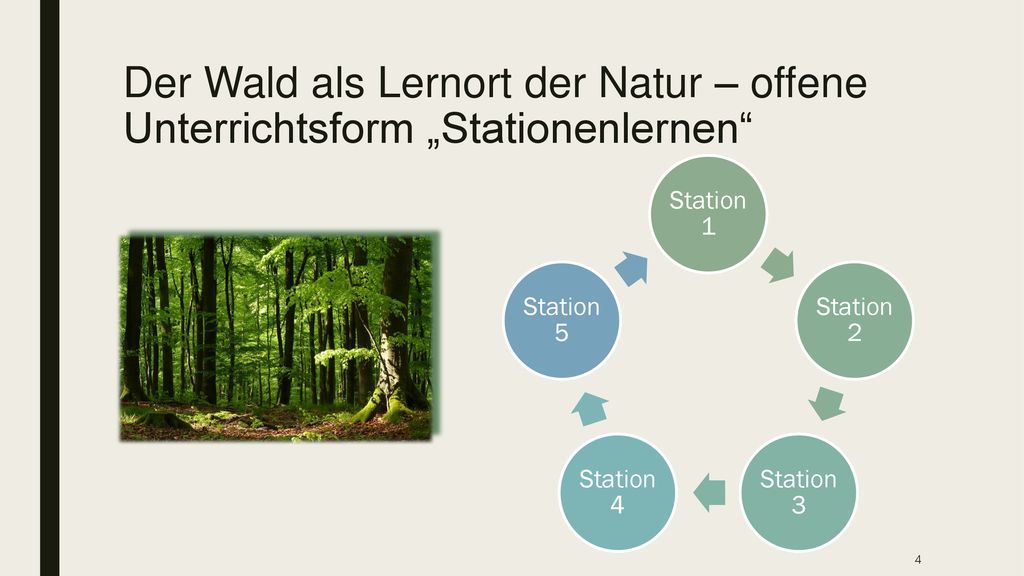 Der Wald als Lernort der Natur – offene Unterrichtsform „Stationenlernen“

Station 1

Station 2

Station 3

Station 4

Station 5

4